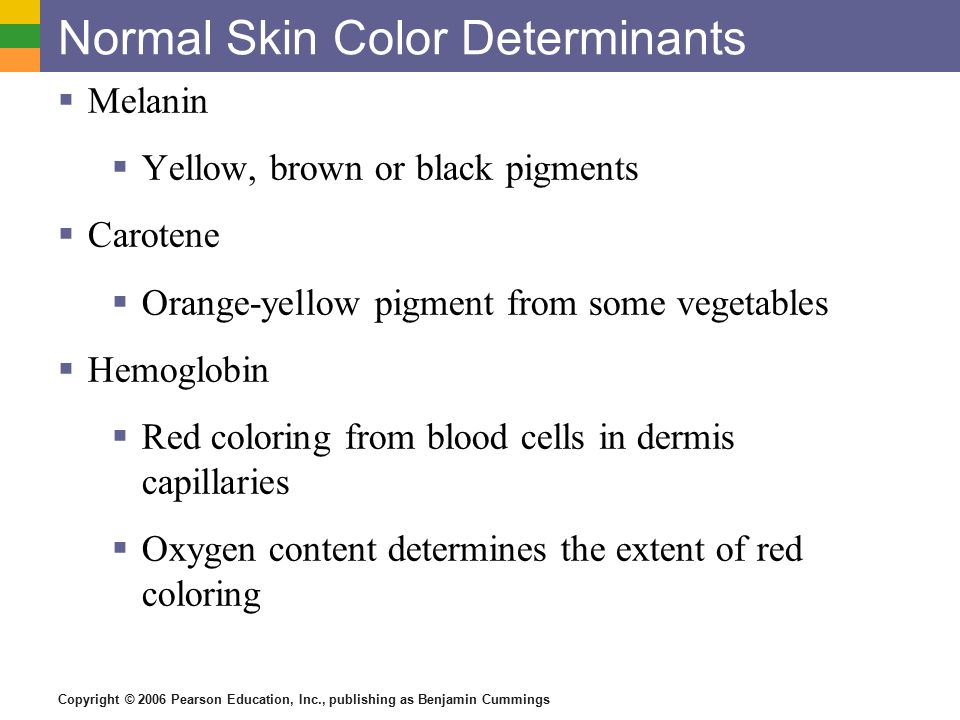 Normal Skin Color Determinants

▪ Melanin

▪ Yellow, brown or black pigments

▪ Carotene

▪ Orange-yellow pigment from some vegetables

▪ Hemoglobin

▪ Red coloring from blood cells in dermis capillaries

▪ Oxygen content determines the extent of red coloring

Copyright © 2006 Pearson Education, Inc., publishing as Benjamin Cummings